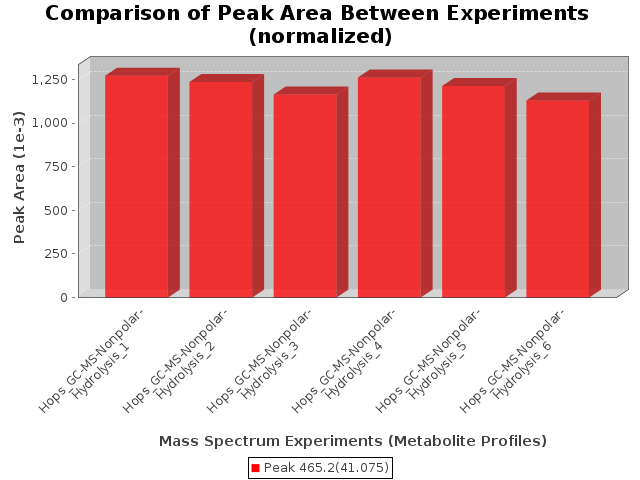 Comparison of Peak Area Between Experiments (normalized)

Peak Area (1e-3)

1,250
1,000
750
500
250
0

Hops_GC-MS-Nonpolar-Hydrolysis_1
Hops_GC-MS-Nonpolar-Hydrolysis_2
Hops_GC-MS-Nonpolar-Hydrolysis_3
Hops_GC-MS-Nonpolar-Hydrolysis_4
Hops_GC-MS-Nonpolar-Hydrolysis_5
Hops_GC-MS-Nonpolar-Hydrolysis_6

Mass Spectrum Experiments (Metabolite Profiles)

Peak 465.2(41.075)